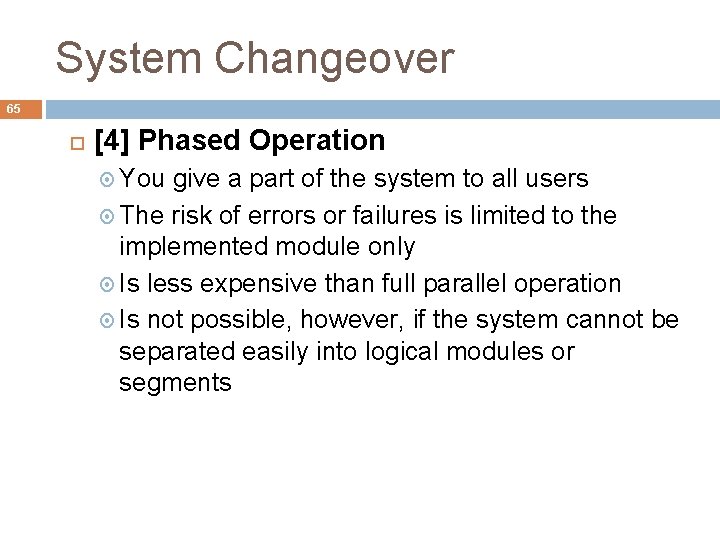 System Changeover

65

[4] Phased Operation

You give a part of the system to all users

The risk of errors or failures is limited to the implemented module only

Is less expensive than full parallel operation

Is not possible, however, if the system cannot be separated easily into logical modules or segments